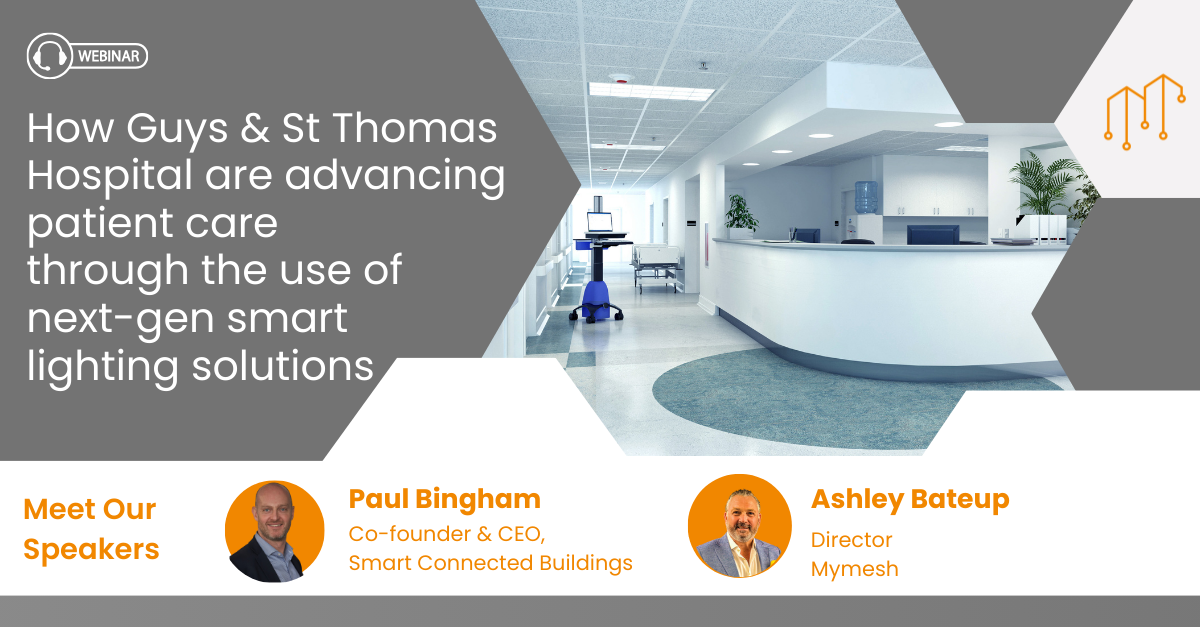 WEBINAR

How Guys & St Thomas Hospital are advancing patient care through the use of next-gen smart lighting solutions

Meet Our Speakers

Paul Bingham
Co-founder & CEO, Smart Connected Buildings

Ashley Bateup
Director
Mymesh